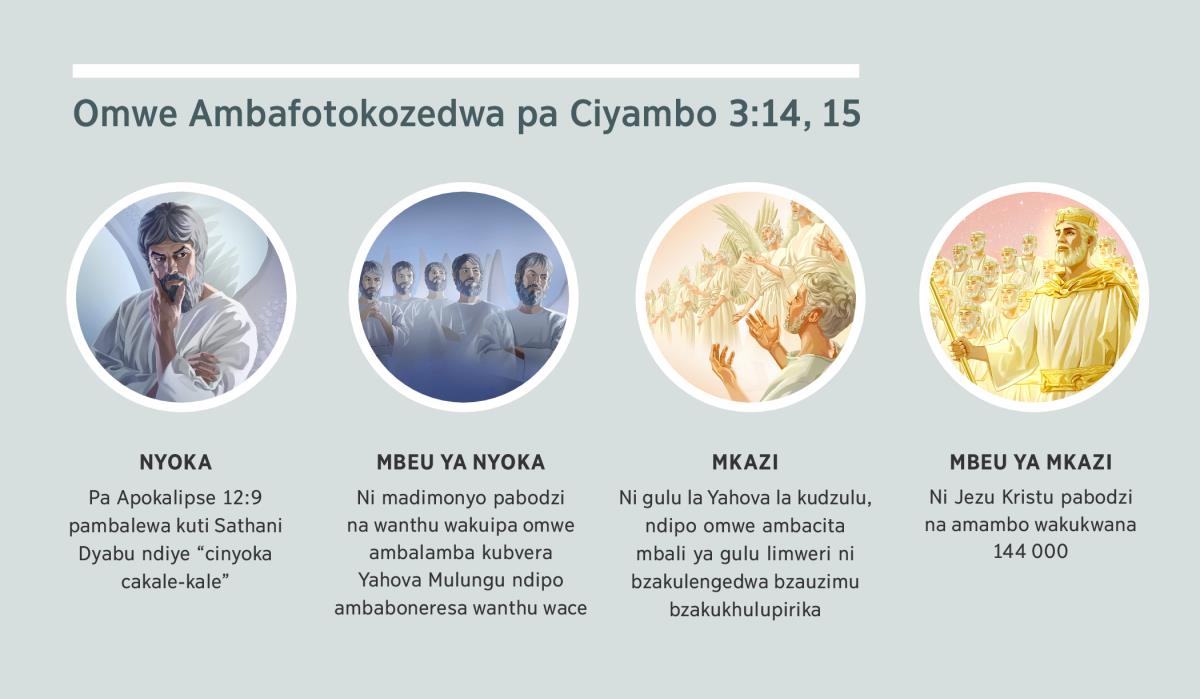 Omwe Ambafotokozedwa pa Ciyambo 3:14, 15

NYOKA

Pa Apokalipse 12:9 pambalewa kuti Sathani Dyabu ndiye “cinyoka cakale-kale”

MBEU YA NYOKA

Ni madimonyo pabodzi na wanthu wakuipa omwe ambalamba kubvera Yahova Mulungu ndipo ambaboneresa wanthu wace

MKAZI

Ni gulu la Yahova la kudzulu, ndipo omwe ambacita mbali ya gulu limweri ni bzakulengedwa bzauzimu bzakukhulupirika

MBEU YA MKAZI

Ni Jezu Kristu pabodzi na amambo wakukwana 144 000